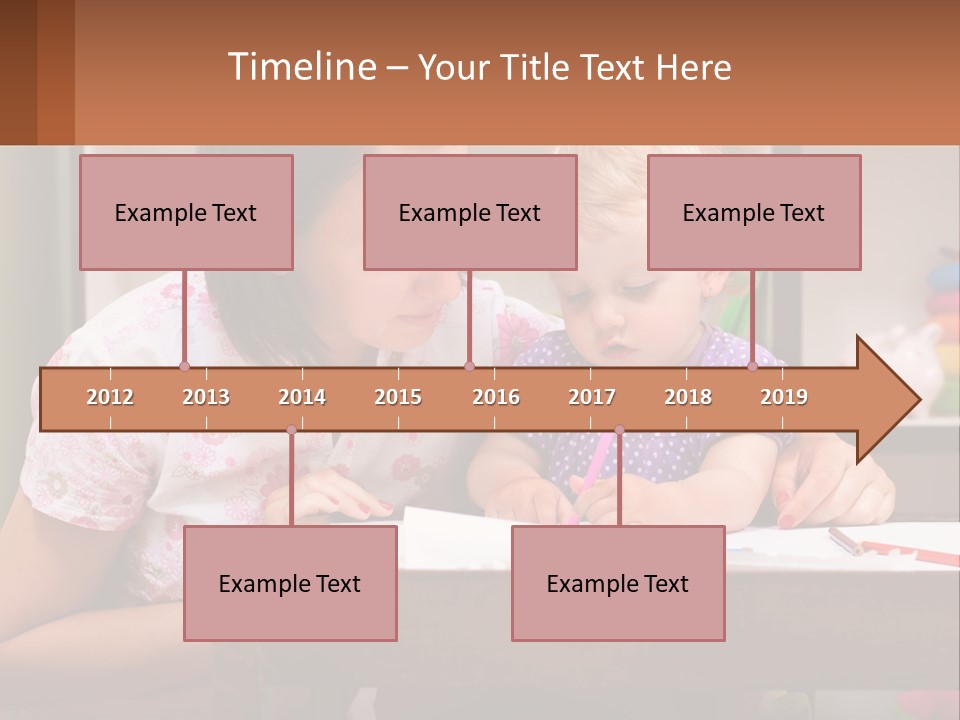 Timeline – Your Title Text Here

Example Text

Example Text

Example Text

2012 2013 2014 2015 2016 2017 2018 2019

Example Text

Example Text